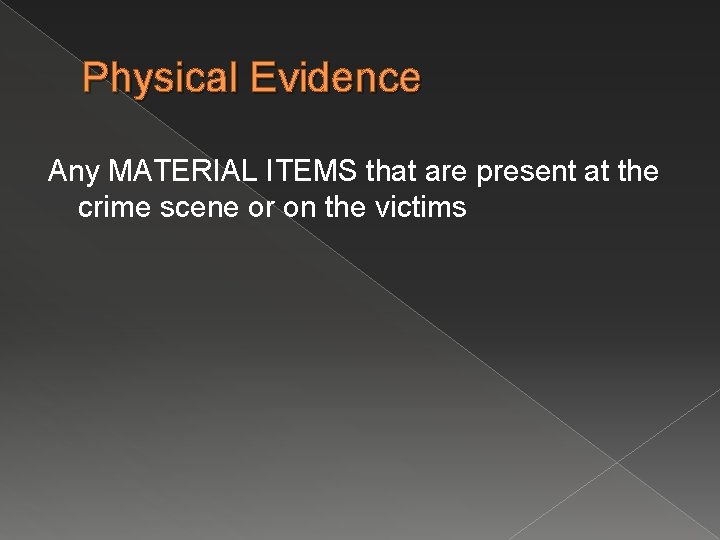 Physical Evidence

Any MATERIAL ITEMS that are present at the crime scene or on the victims